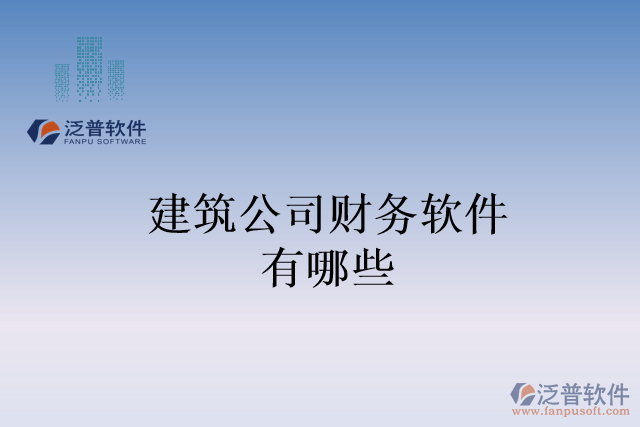 泛普软件
FANPU SOFTWARE

建筑公司财务软件有哪些

泛普软件
www.fanpusoft.com